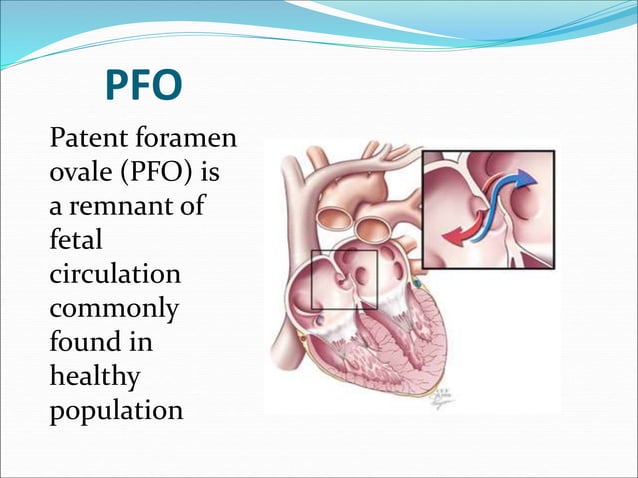 PFO

Patent foramen ovale (PFO) is a remnant of fetal circulation commonly found in healthy population